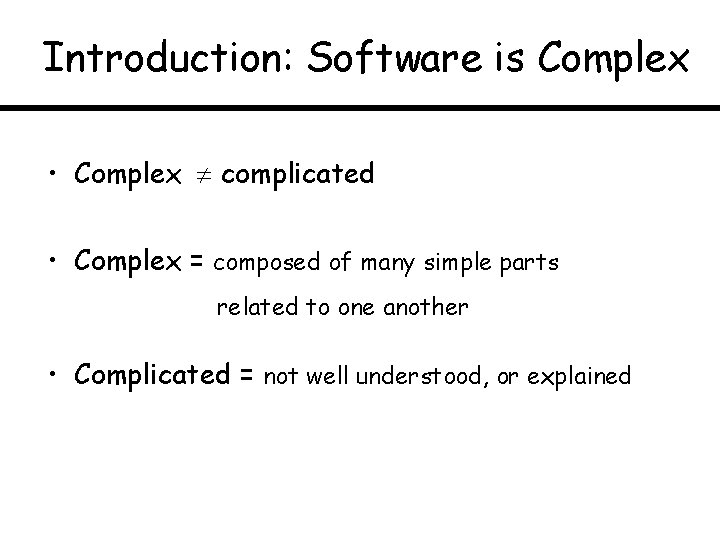 Introduction: Software is Complex

• Complex $\neq$ complicated

• Complex = composed of many simple parts related to one another

• Complicated = not well understood, or explained